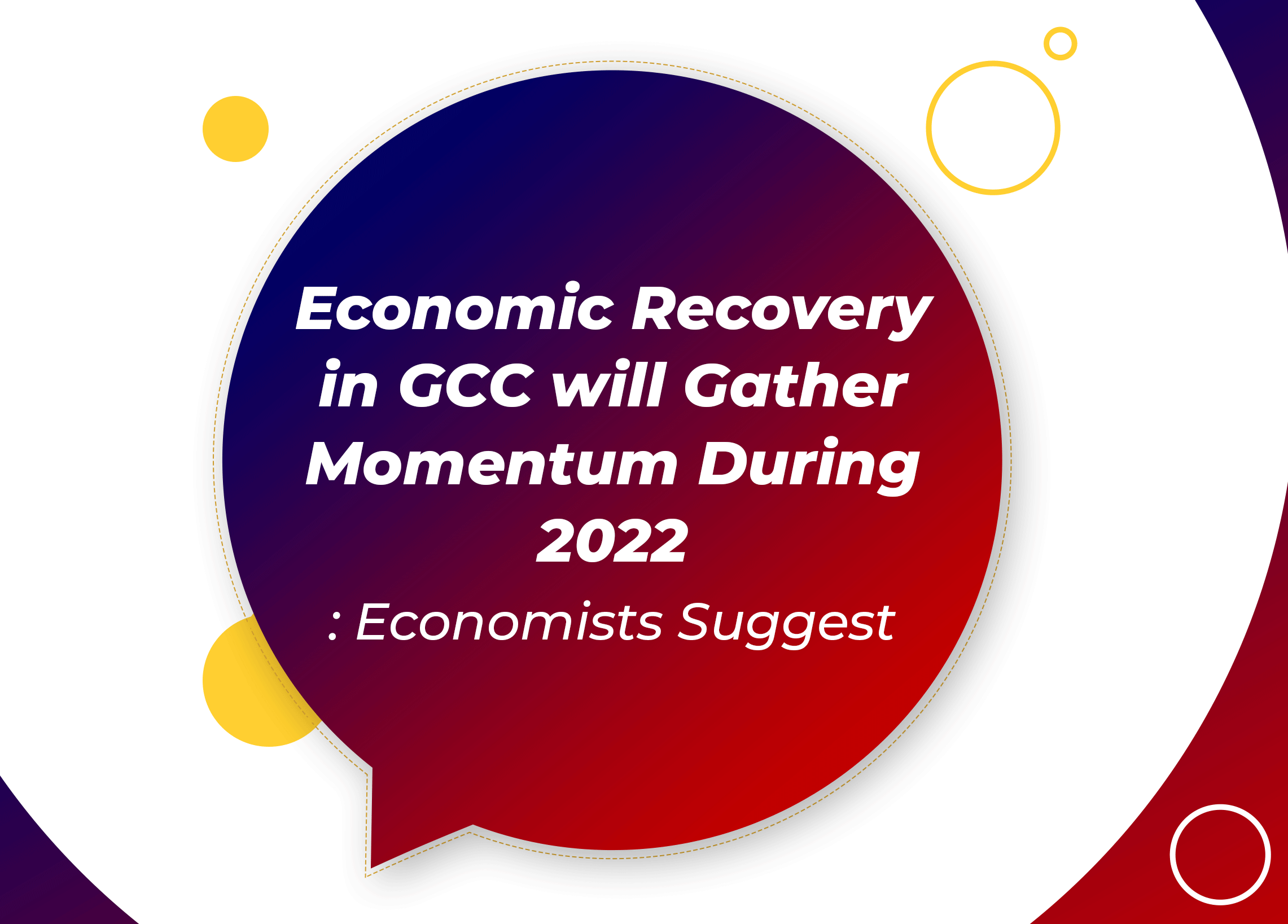 Economic Recovery in GCC will Gather Momentum During 2022

: Economists Suggest